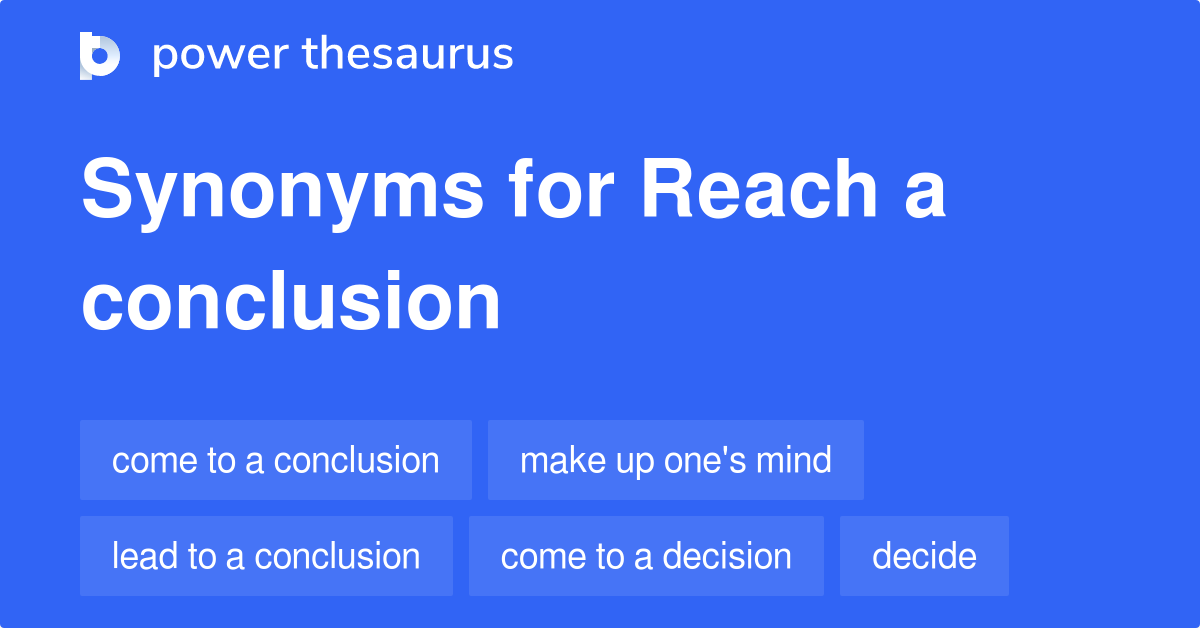 power thesaurus

Synonyms for Reach a conclusion

come to a conclusion

make up one's mind

lead to a conclusion

come to a decision

decide